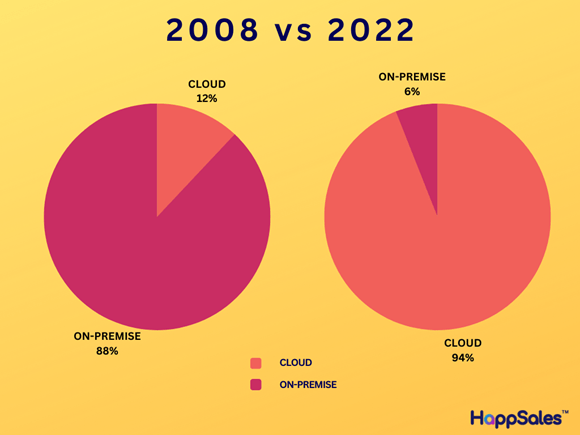 2008 vs 2022

CLOUD
12%

ON-PREMISE
88%

ON-PREMISE
6%

CLOUD
94%

CLOUD

ON-PREMISE

HappSales™